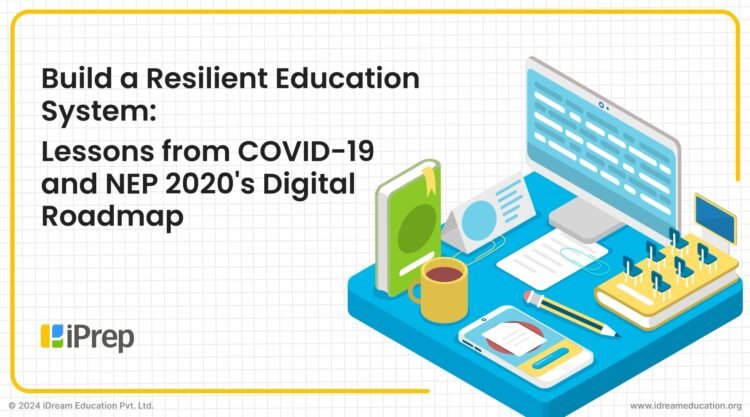 Build a Resilient Education System:

Lessons from COVID-19 and NEP 2020's Digital Roadmap

iPrep

© 2024 iDream Education Pvt. Ltd.

www.idreameducation.org